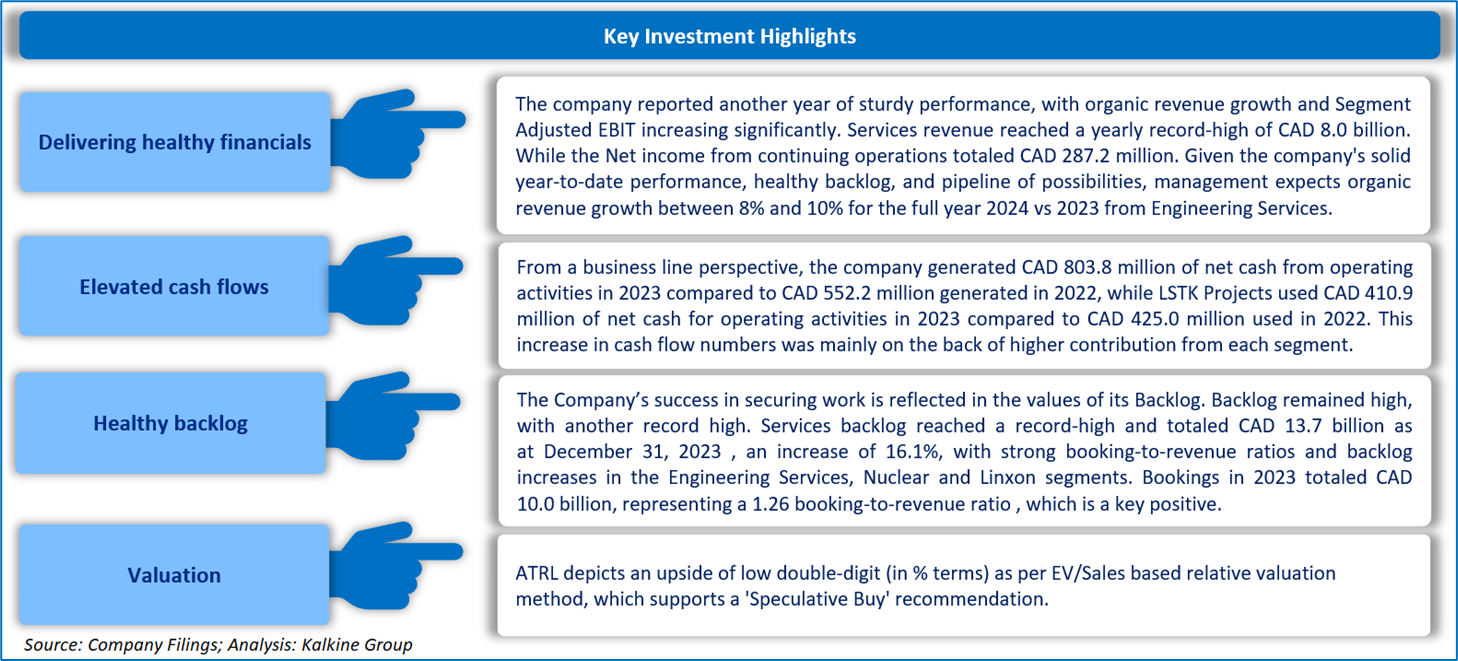 Key Investment Highlights

Delivering healthy financials

The company reported another year of sturdy performance, with organic revenue growth and Segment Adjusted EBIT increasing significantly. Services revenue reached a yearly record-high of CAD 8.0 billion. While the Net income from continuing operations totaled CAD 287.2 million. Given the company's solid year-to-date performance, healthy backlog, and pipeline of possibilities, management expects organic revenue growth between 8% and 10% for the full year 2024 vs 2023 from Engineering Services.

Elevated cash flows

From a business line perspective, the company generated CAD 803.8 million of net cash from operating activities in 2023 compared to CAD 552.2 million generated in 2022, while LSTK Projects used CAD 410.9 million of net cash for operating activities in 2023 compared to CAD 425.0 million used in 2022. This increase in cash flow numbers was mainly on the back of higher contribution from each segment.

Healthy backlog

The Company's success in securing work is reflected in the values of its Backlog. Backlog remained high, with another record high. Services backlog reached a record-high and totaled CAD 13.7 billion as at December 31, 2023 , an increase of 16.1%, with strong booking-to-revenue ratios and backlog increases in the Engineering Services, Nuclear and Linxon segments. Bookings in 2023 totaled CAD 10.0 billion, representing a 1.26 booking-to-revenue ratio , which is a key positive.

Valuation

ATRL depicts an upside of low double-digit (in % terms) as per EV/Sales based relative valuation method, which supports a 'Speculative Buy' recommendation.

Source: Company Filings; Analysis: Kalkine Group